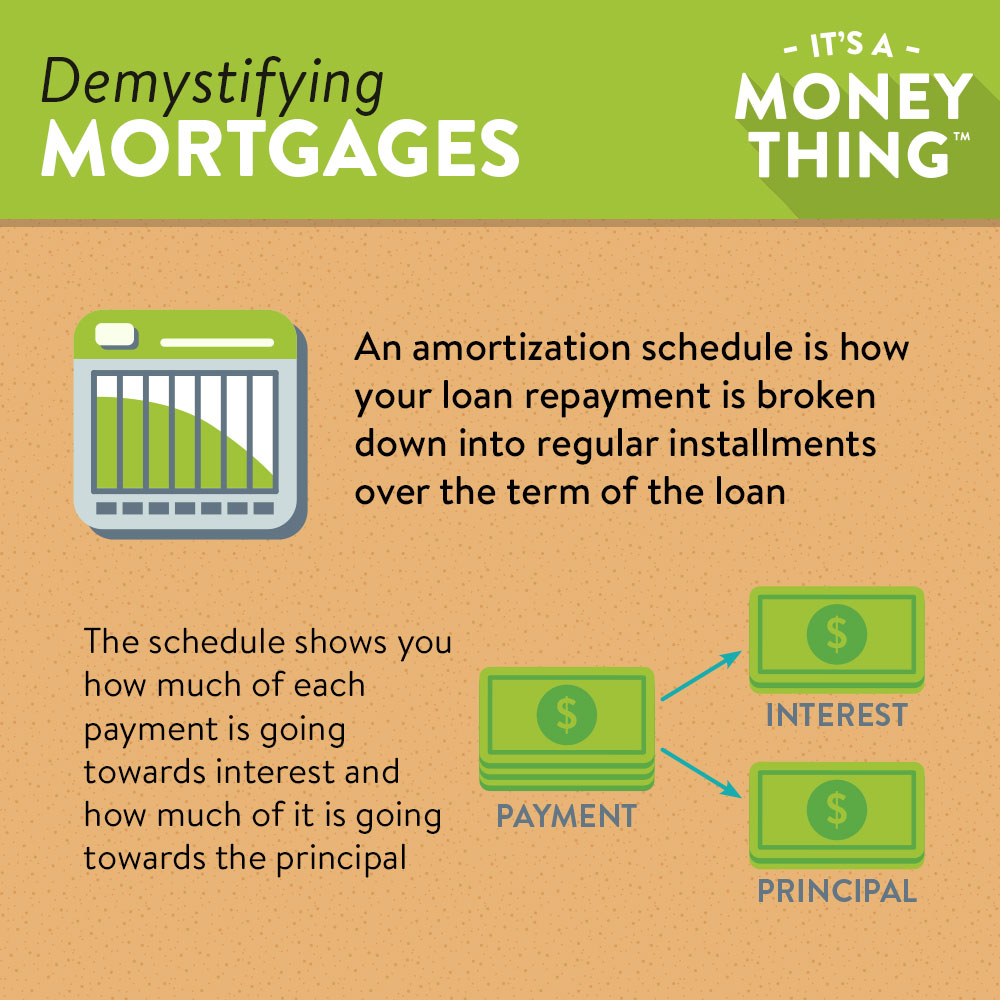 Demystifying
MORTGAGES

- IT'S A -
MONEY
THING™

An amortization schedule is how your loan repayment is broken down into regular installments over the term of the loan

The schedule shows you how much of each payment is going towards interest and how much of it is going towards the principal

$

PAYMENT

$

INTEREST

$

PRINCIPAL